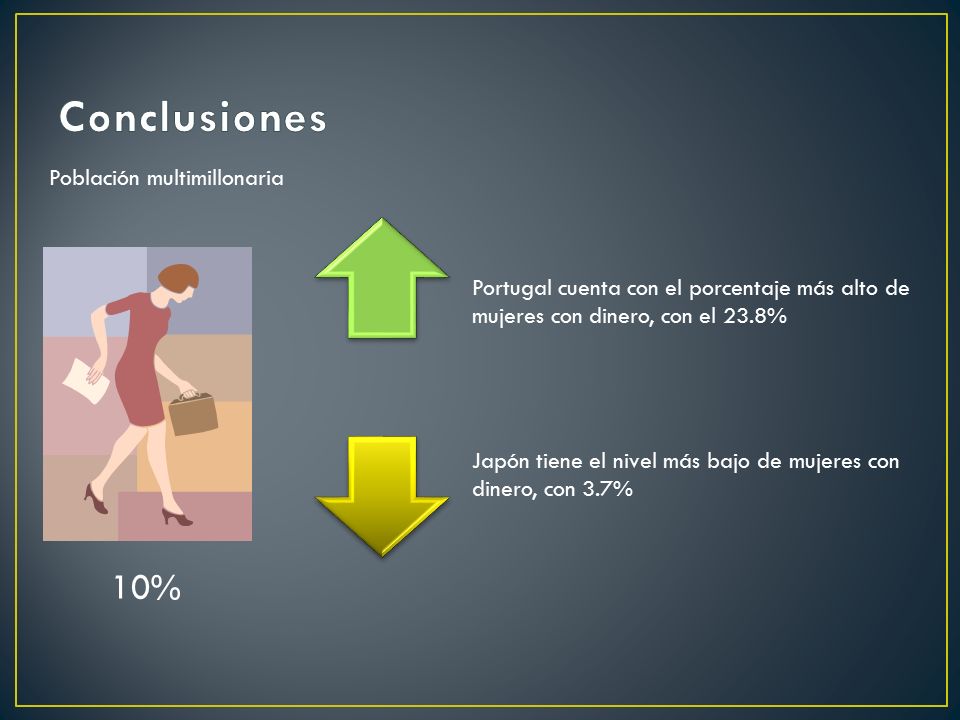 Conclusiones

Población multimillonaria

Portugal cuenta con el porcentaje más alto de mujeres con dinero, con el 23.8%

Japón tiene el nivel más bajo de mujeres con dinero, con 3.7%

10%